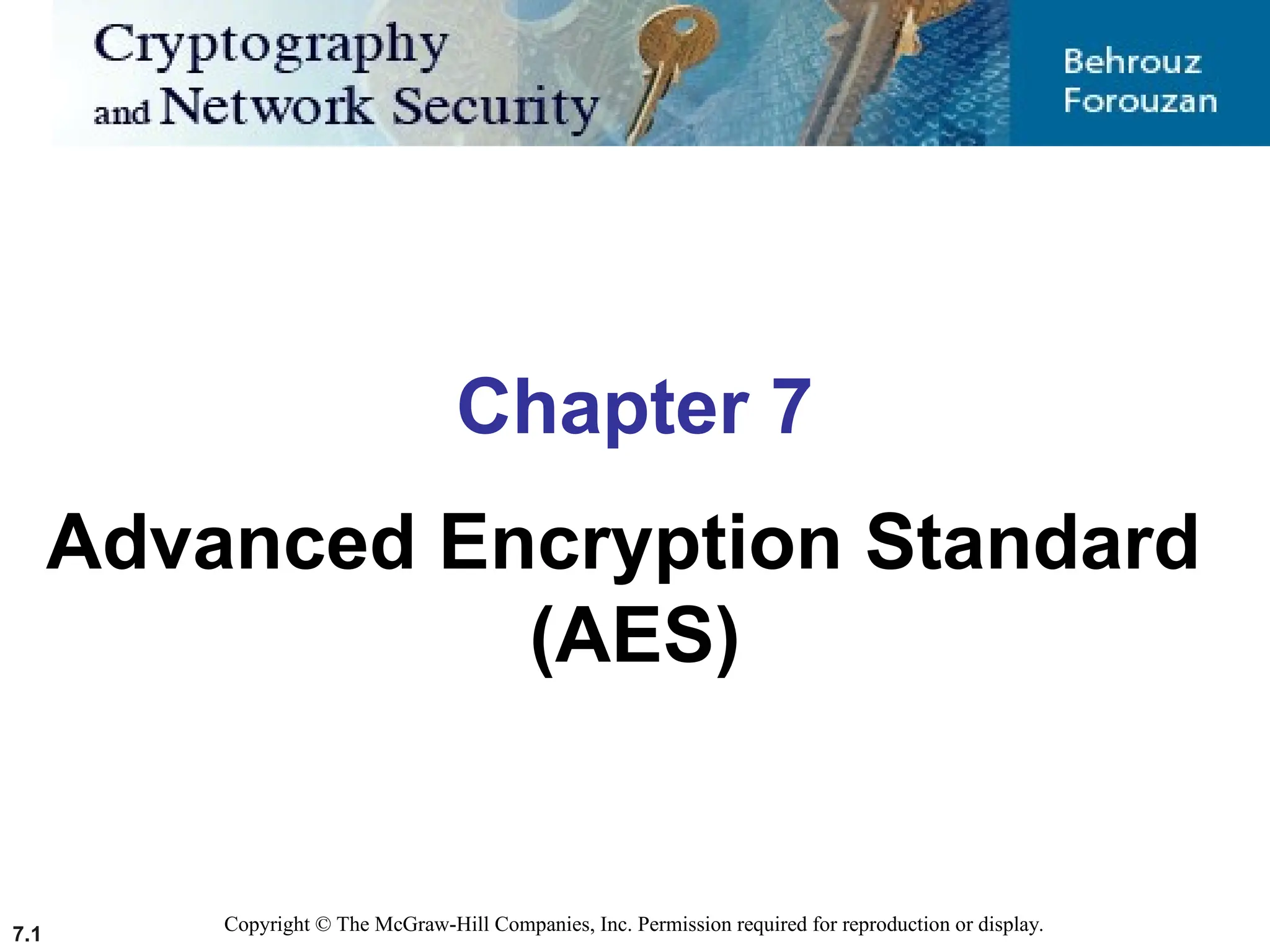 Cryptography and Network Security

Behrouz Forouzan

Chapter 7

Advanced Encryption Standard (AES)

7.1

Copyright © The McGraw-Hill Companies, Inc. Permission required for reproduction or display.